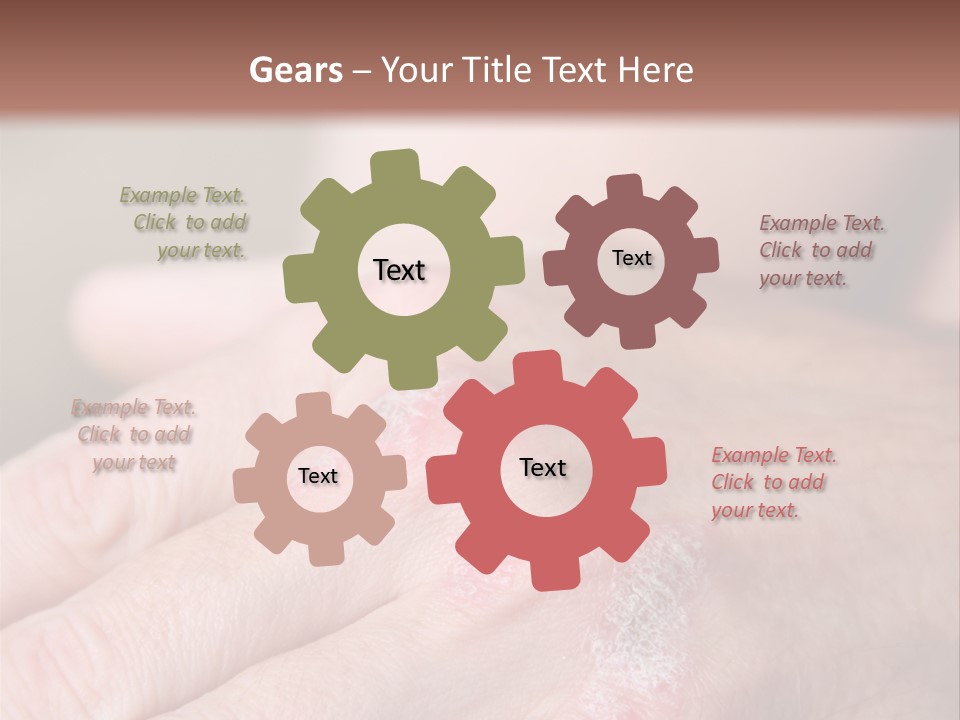 Gears – Your Title Text Here

Example Text. Click to add your text.

Text

Text

Example Text. Click to add your text.

Example Text. Click to add your text

Text

Text

Example Text. Click to add your text.